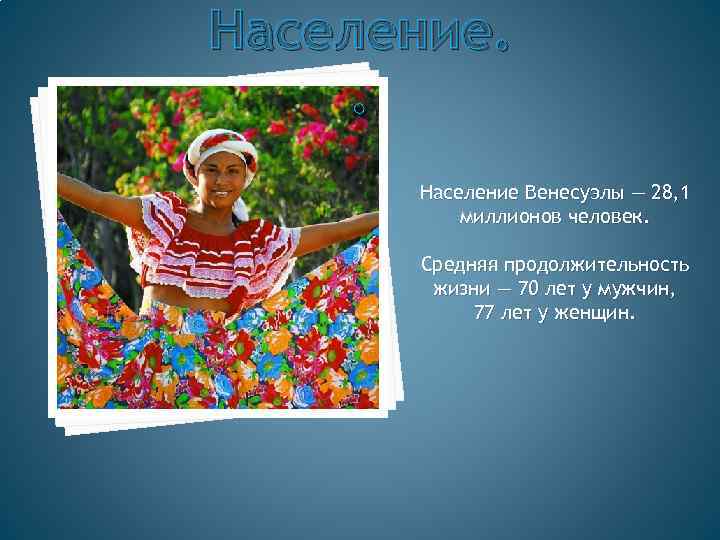 Население.

Население Венесуэлы — 28,1 миллионов человек.

Средняя продолжительность жизни — 70 лет у мужчин, 77 лет у женщин.